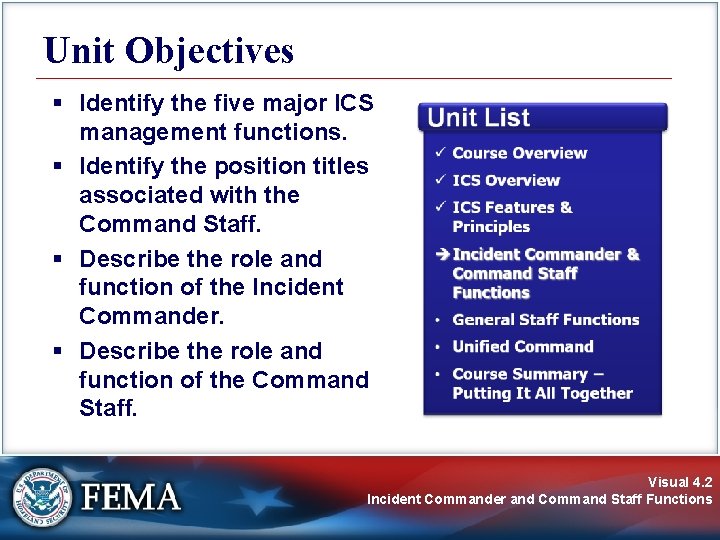 Unit Objectives

▪ Identify the five major ICS management functions.

▪ Identify the position titles associated with the Command Staff.

▪ Describe the role and function of the Incident Commander.

▪ Describe the role and function of the Command Staff.

Unit List

✓ Course Overview
✓ ICS Overview
✓ ICS Features & Principles
➔ Incident Commander & Command Staff Functions
• General Staff Functions
• Unified Command
• Course Summary – Putting It All Together

U.S. DEPARTMENT OF HOMELAND SECURITY

FEMA

Visual 4.2
Incident Commander and Command Staff Functions